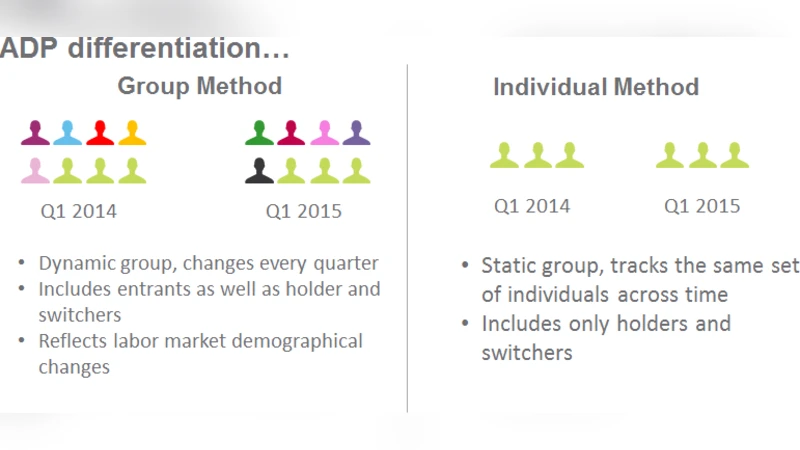 ADP differentiation…

Group Method

Q1 2014

Q1 2015

• Dynamic group, changes every quarter
• Includes entrants as well as holder and switchers
• Reflects labor market demographical changes

Individual Method

Q1 2014

Q1 2015

• Static group, tracks the same set of individuals across time
• Includes only holders and switchers